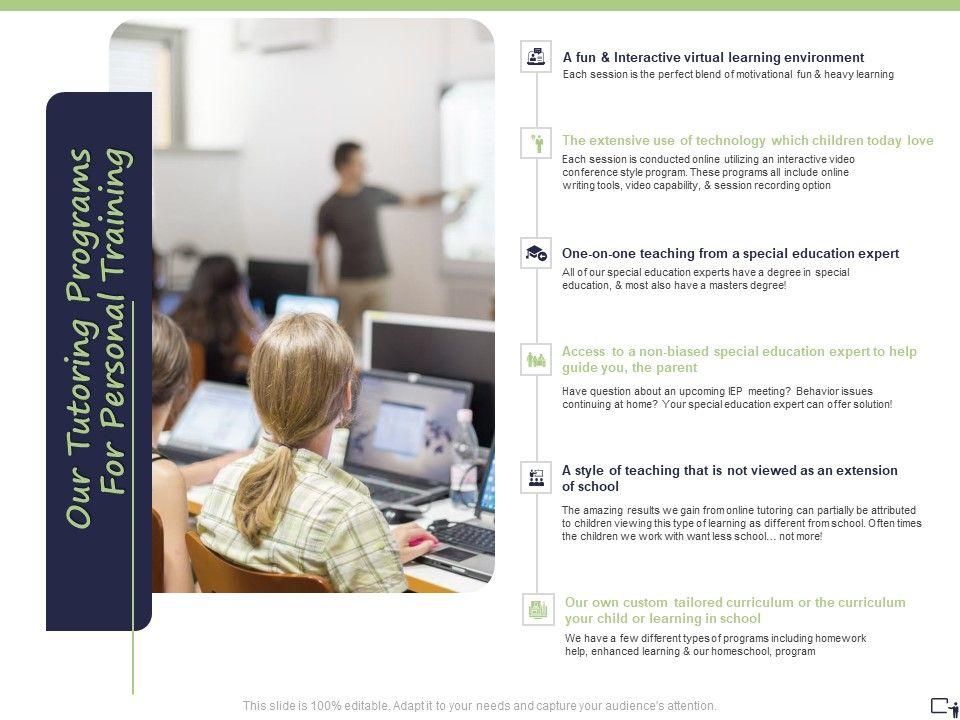 Our Tutoring Programs For Personal Training

A fun & Interactive virtual learning environment
Each session is the perfect blend of motivational fun & heavy learning

The extensive use of technology which children today love
Each session is conducted online utilizing an interactive video conference style program. These programs all include online writing tools, video capability, & session recording option

One-on-one teaching from a special education expert
All of our special education experts have a degree in special education, & most also have a masters degree!

Access to a non-biased special education expert to help guide you, the parent
Have question about an upcoming IEP meeting? Behavior issues continuing at home? Your special education expert can offer solution!

A style of teaching that is not viewed as an extension of school
The amazing results we gain from online tutoring can partially be attributed to children viewing this type of learning as different from school. Often times the children we work with want less school… not more!

Our own custom tailored curriculum or the curriculum your child or learning in school
We have a few different types of programs including homework help, enhanced learning & our homeschool, program

This slide is 100% editable. Adapt it to your needs and capture your audience's attention.